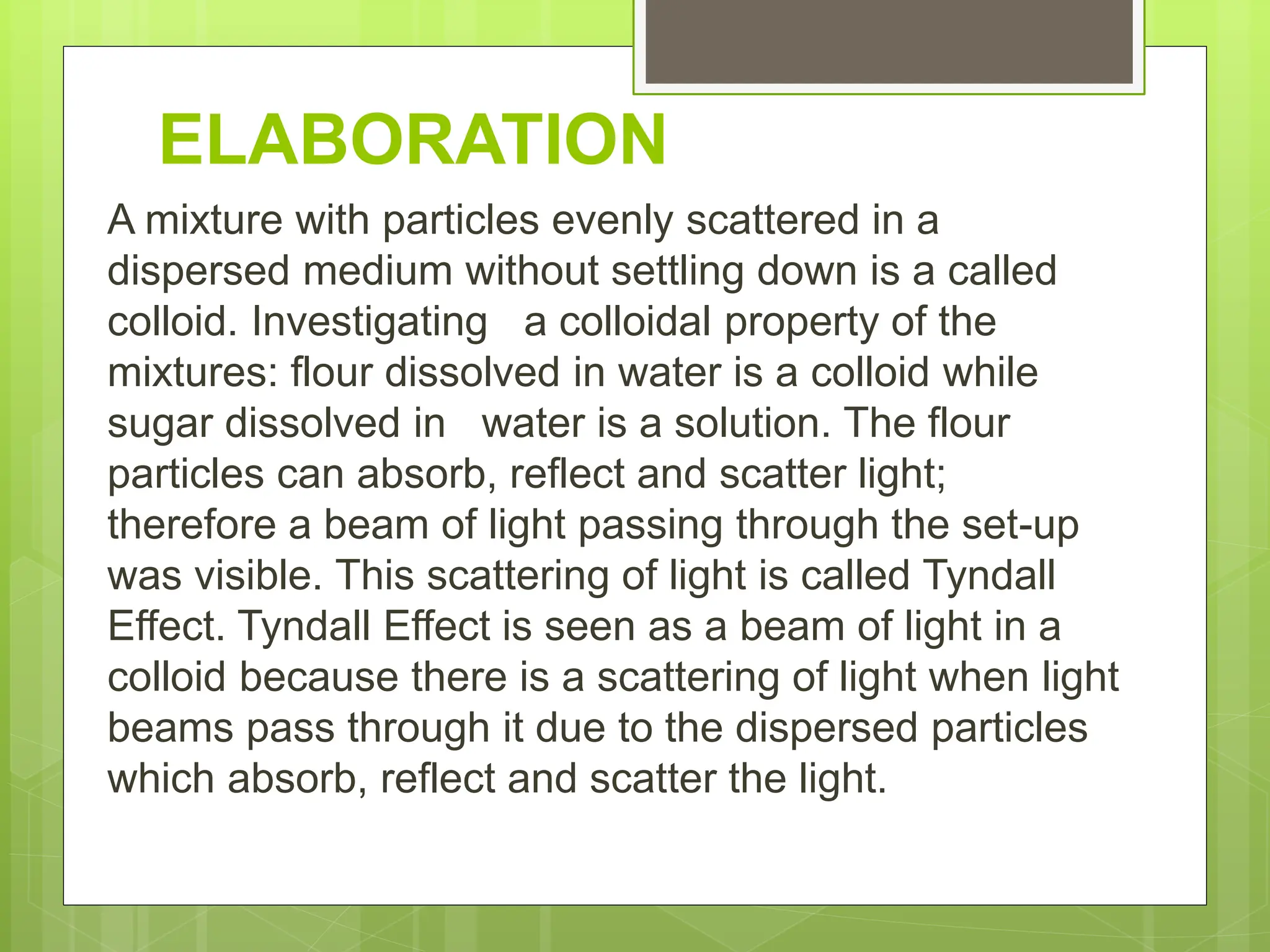 ELABORATION

A mixture with particles evenly scattered in a dispersed medium without settling down is a called colloid. Investigating a colloidal property of the mixtures: flour dissolved in water is a colloid while sugar dissolved in water is a solution. The flour particles can absorb, reflect and scatter light; therefore a beam of light passing through the set-up was visible. This scattering of light is called Tyndall Effect. Tyndall Effect is seen as a beam of light in a colloid because there is a scattering of light when light beams pass through it due to the dispersed particles which absorb, reflect and scatter the light.